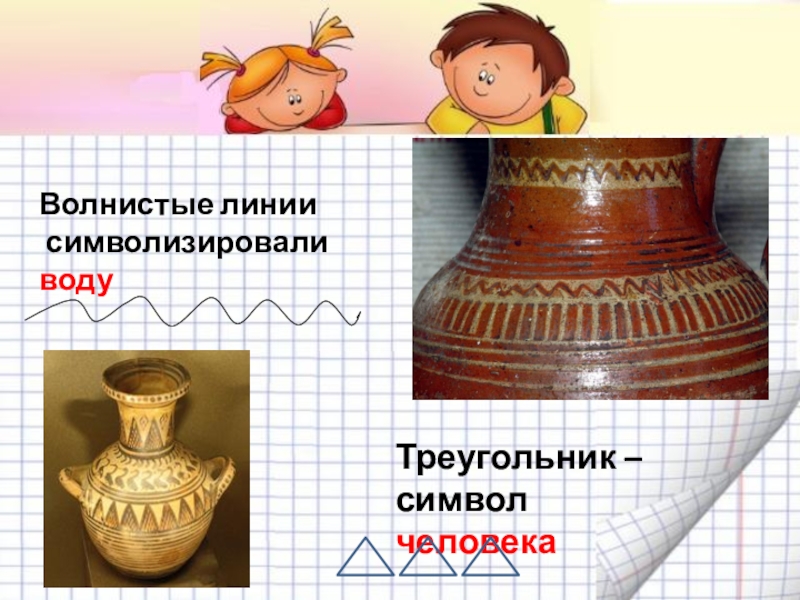 Волнистые линии символизировали воду

Треугольник – символ человека